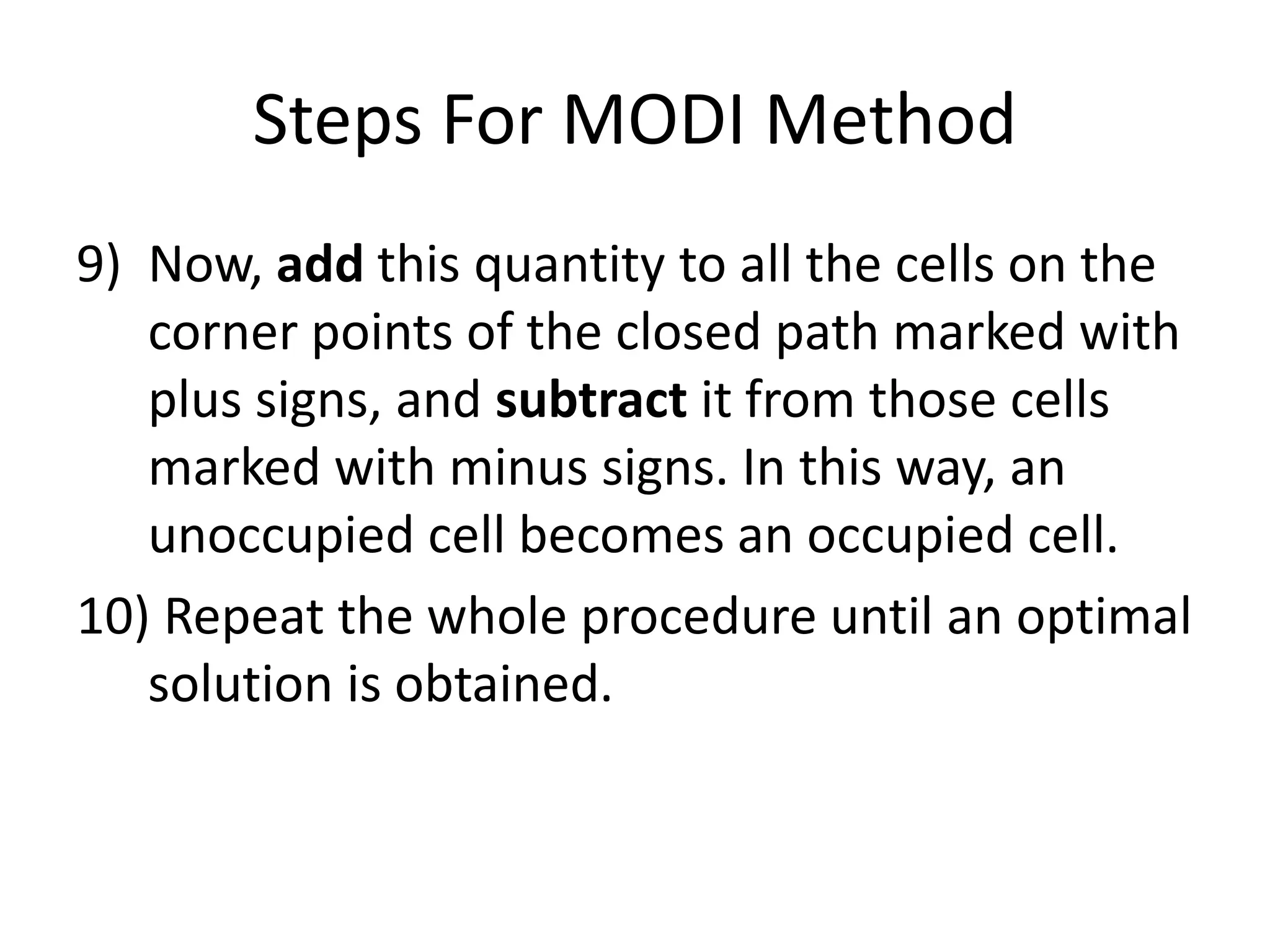 Steps For MODI Method

9) Now, add this quantity to all the cells on the corner points of the closed path marked with plus signs, and subtract it from those cells marked with minus signs. In this way, an unoccupied cell becomes an occupied cell.

10) Repeat the whole procedure until an optimal solution is obtained.